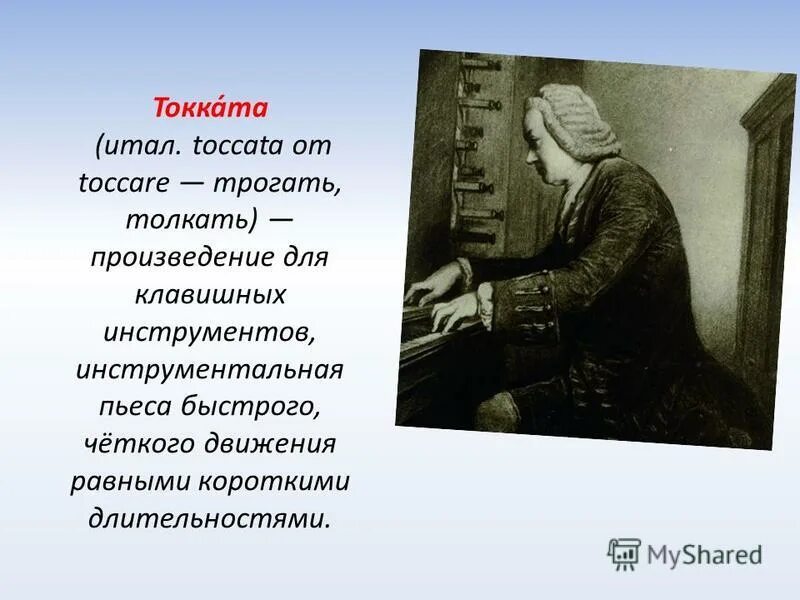 Токка́та (итал. toccata от toccare — трогать, толкать) — произведение для клавишных инструментов, инструментальная пьеса быстрого, чёткого движения равными короткими длительностями.

MyShared